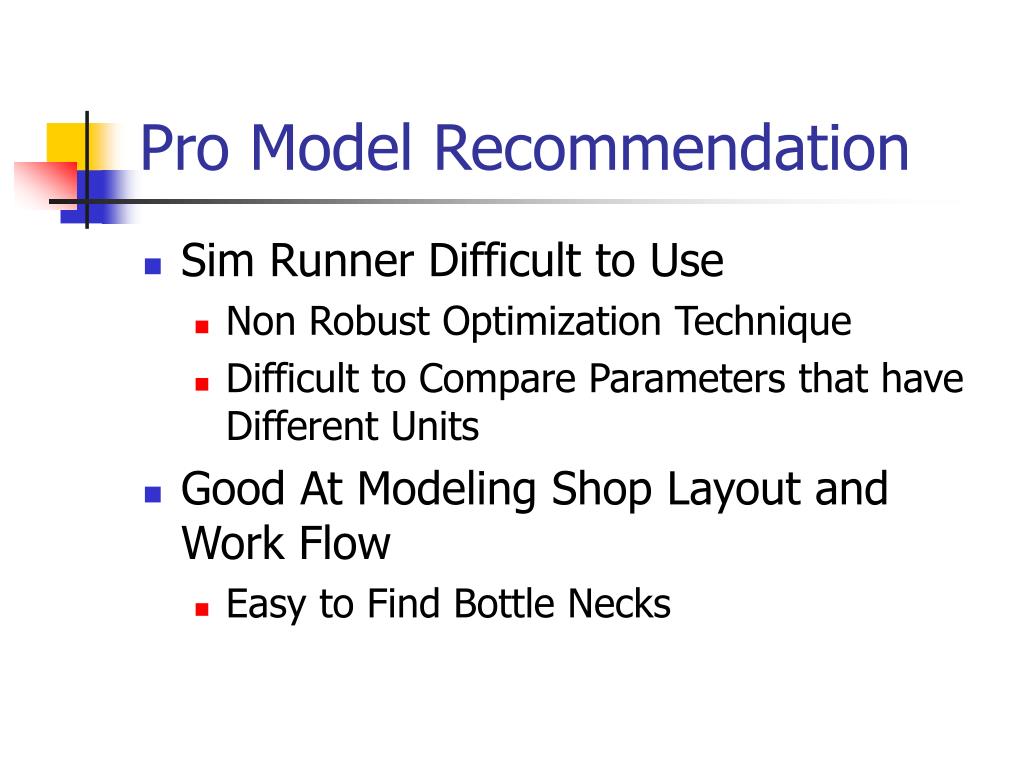 Pro Model Recommendation

- Sim Runner Difficult to Use
  - Non Robust Optimization Technique
  - Difficult to Compare Parameters that have Different Units
- Good At Modeling Shop Layout and Work Flow
  - Easy to Find Bottle Necks